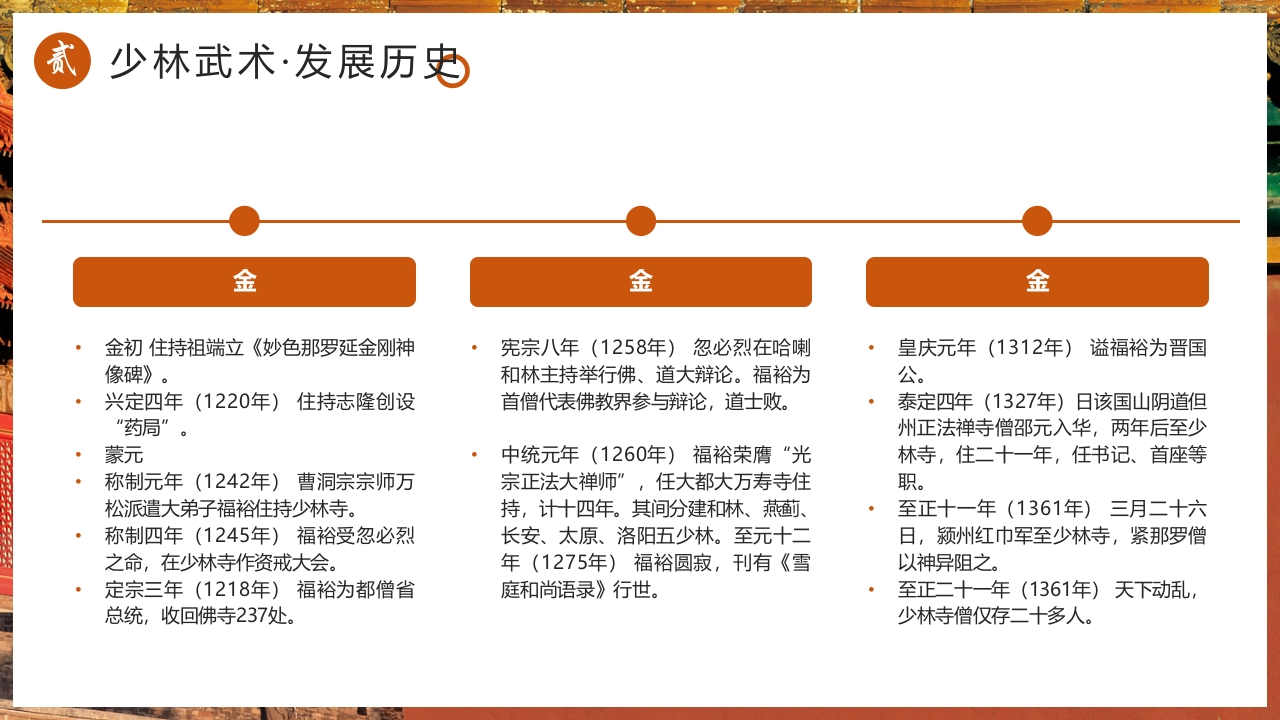 贰 少林武术·发展历史

金

• 金初 住持祖端立《妙色那罗延金刚神像碑》。
• 兴定四年（1220年） 住持志隆创设“药局”。
• 蒙元
• 称制元年（1242年） 曹洞宗宗师万松派遣大弟子福裕住持少林寺。
• 称制四年（1245年） 福裕受忽必烈之命，在少林寺作资戒大会。
• 定宗三年（1218年） 福裕为都僧省总统，收回佛寺237处。

金

• 宪宗八年（1258年） 忽必烈在哈喇和林主持举行佛、道大辩论。福裕为首僧代表佛教界参与辩论，道士败。

• 中统元年（1260年） 福裕荣膺“光宗正法大禅师”，任大都大万寿寺住持，计十四年。其间分建和林、燕蓟、长安、太原、洛阳五少林。至元十二年（1275年） 福裕圆寂，刊有《雪庭和尚语录》行世。

金

• 皇庆元年（1312年） 谥福裕为晋国公。
• 泰定四年（1327年）日该国山阴道但州正法禅寺僧邵元入华，两年后至少林寺，住二十一年，任书记、首座等职。
• 至正十一年（1361年） 三月二十六日，颍州红巾军至少林寺，紧那罗僧以神异阻之。
• 至正二十一年（1361年） 天下动乱，少林寺僧仅存二十多人。